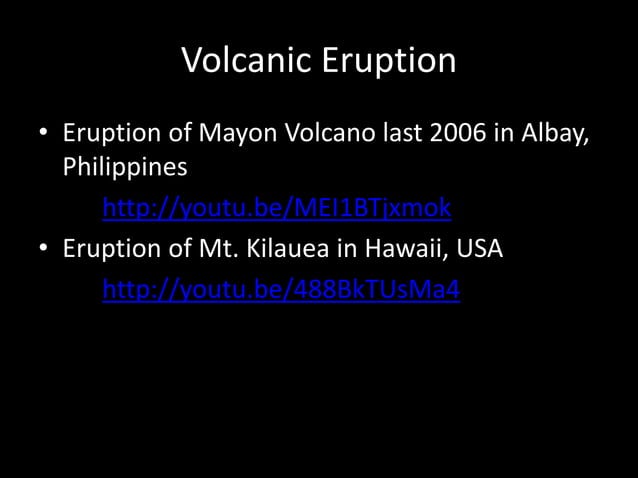 Volcanic Eruption

• Eruption of Mayon Volcano last 2006 in Albay, Philippines

http://youtu.be/MEI1BTjxmok

• Eruption of Mt. Kilauea in Hawaii, USA

http://youtu.be/488BkTUsMa4